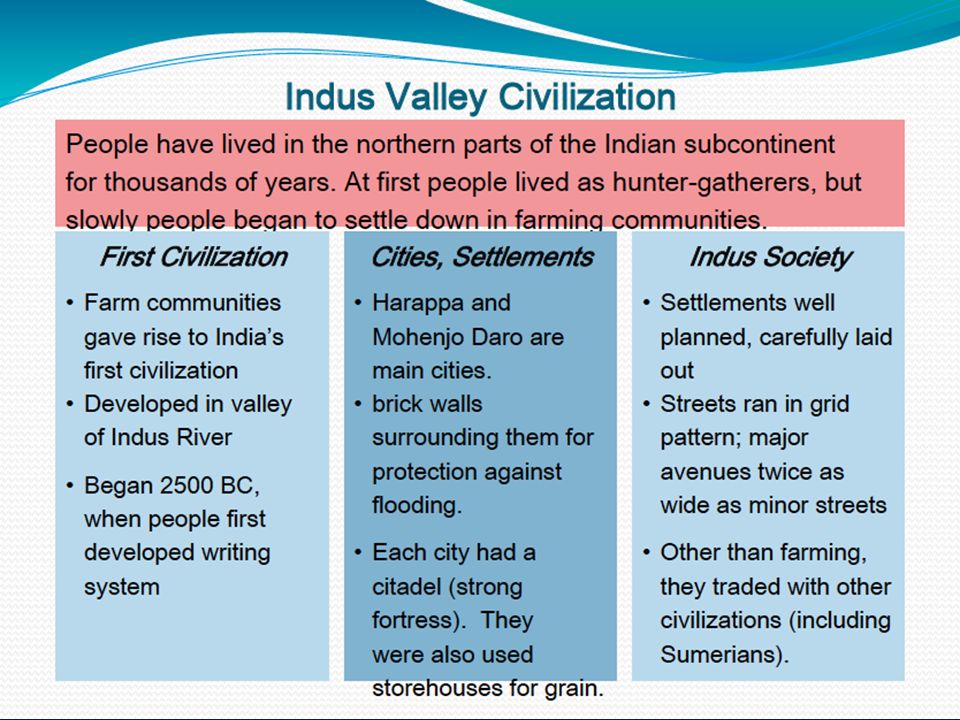 Indus Valley Civilization

People have lived in the northern parts of the Indian subcontinent for thousands of years. At first people lived as hunter-gatherers, but slowly people began to settle down in farming communities.

First Civilization

• Farm communities gave rise to India's first civilization
• Developed in valley of Indus River
• Began 2500 BC, when people first developed writing system

Cities, Settlements

• Harappa and Mohenjo Daro are main cities.
• brick walls surrounding them for protection against flooding.
• Each city had a citadel (strong fortress). They were also used storehouses for grain.

Indus Society

• Settlements well planned, carefully laid out
• Streets ran in grid pattern; major avenues twice as wide as minor streets
• Other than farming, they traded with other civilizations (including Sumerians).